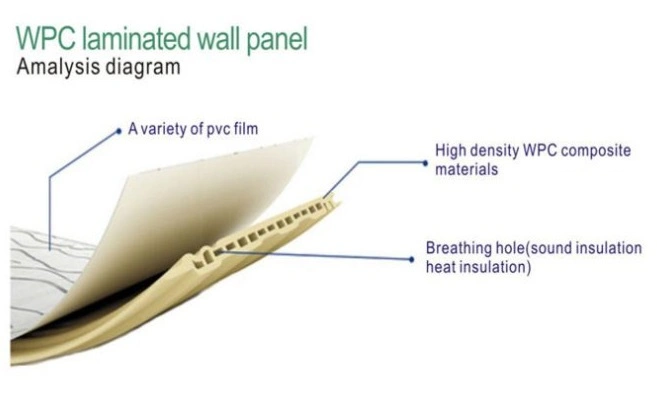 WPC laminated wall panel
Amalysis diagram

A variety of pvc film

High density WPC composite materials

Breathing hole(sound insulation heat insulation)